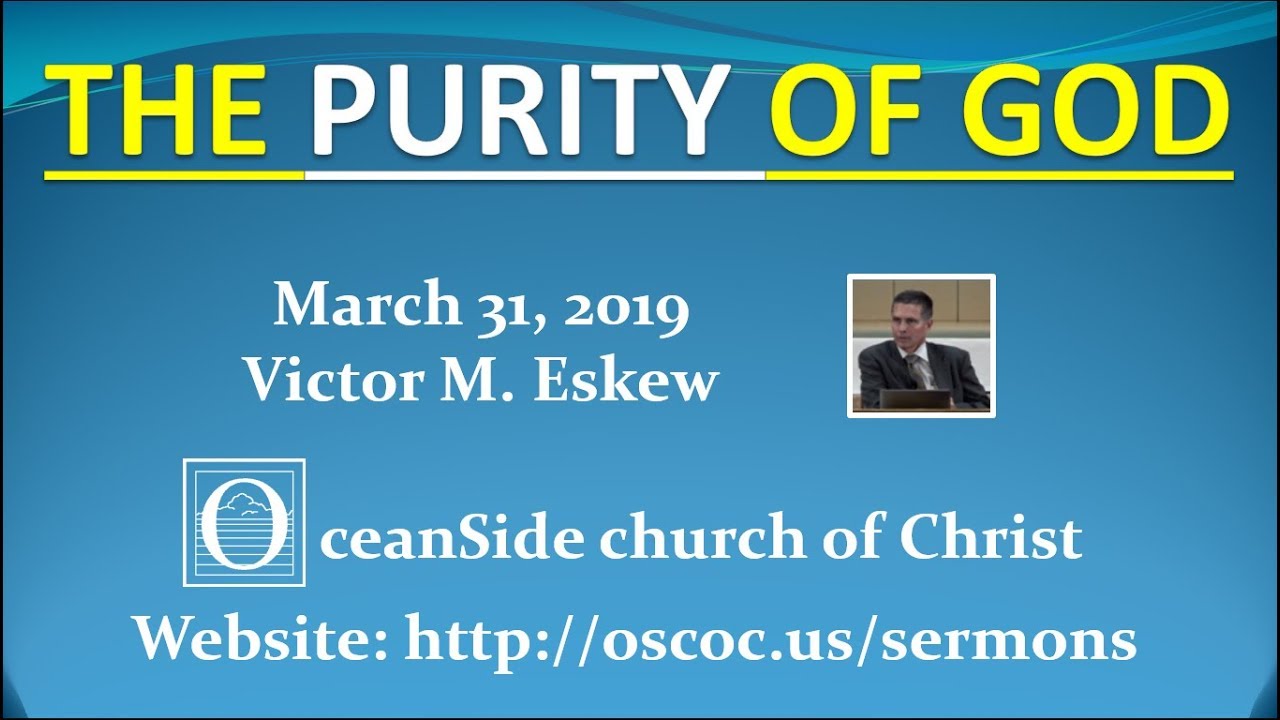 THE PURITY OF GOD

March 31, 2019
Victor M. Eskew

OceanSide church of Christ

Website: http://oscoc.us/sermons